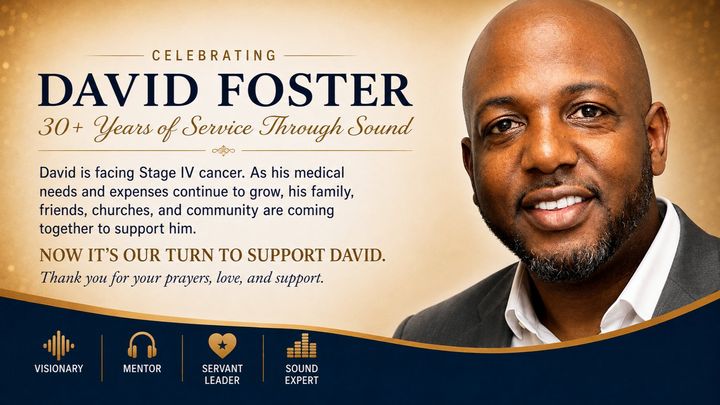 CELEBRATING

DAVID FOSTER

30+ Years of Service Through Sound

David is facing Stage IV cancer. As his medical needs and expenses continue to grow, his family, friends, churches, and community are coming together to support him.

NOW IT'S OUR TURN TO SUPPORT DAVID.

Thank you for your prayers, love, and support.

VISIONARY

MENTOR

SERVANT
LEADER

SOUND
EXPERT